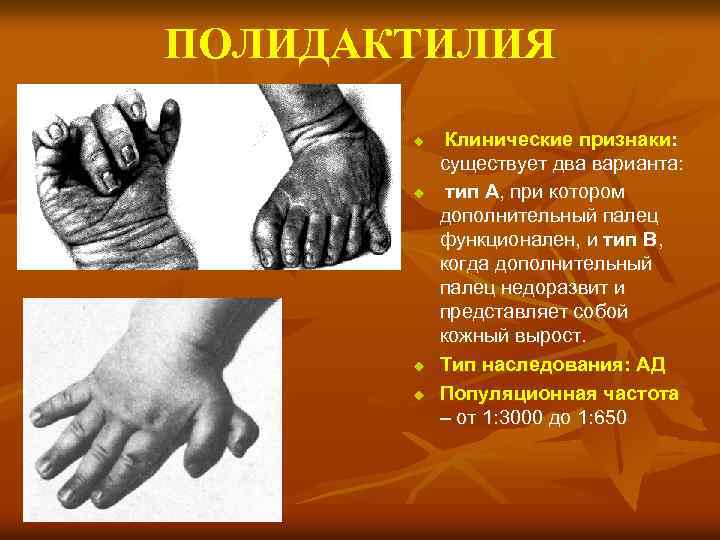 ПОЛИДАКТИЛИЯ

Клинические признаки: существует два варианта:

тип А, при котором дополнительный палец функционален, и тип В, когда дополнительный палец недоразвит и представляет собой кожный вырост.

Тип наследования: АД

Популяционная частота – от 1:3000 до 1:650